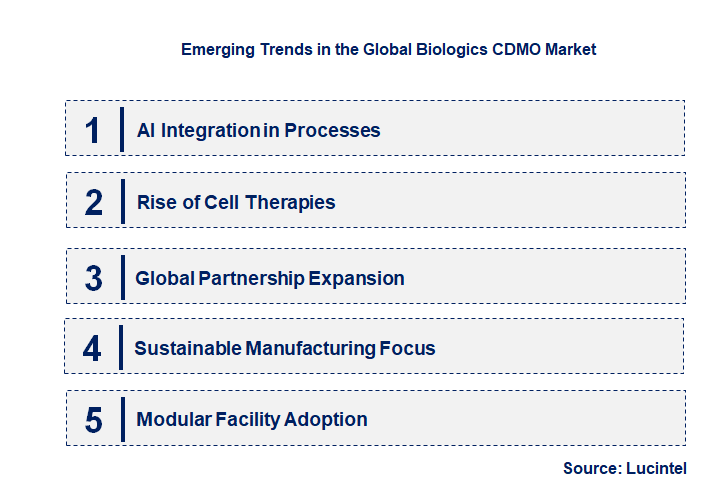 Emerging Trends in the Global Biologics CDMO Market

1 AI Integration in Processes

2 Rise of Cell Therapies

3 Global Partnership Expansion

4 Sustainable Manufacturing Focus

5 Modular Facility Adoption

Source: Lucintel